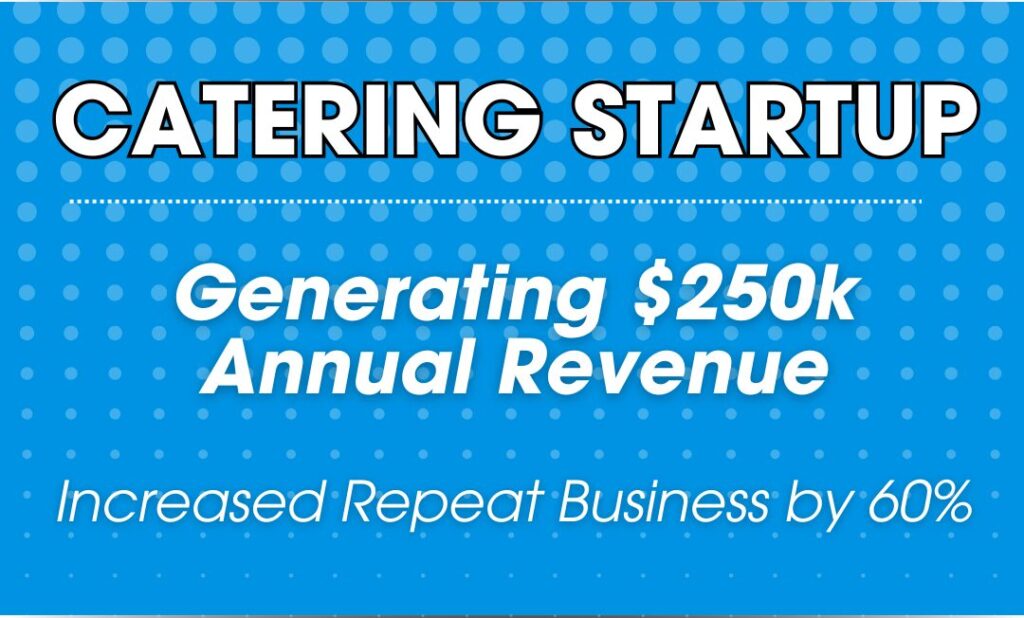 CATERING STARTUP

Generating \$250k Annual Revenue

Increased Repeat Business by 60%